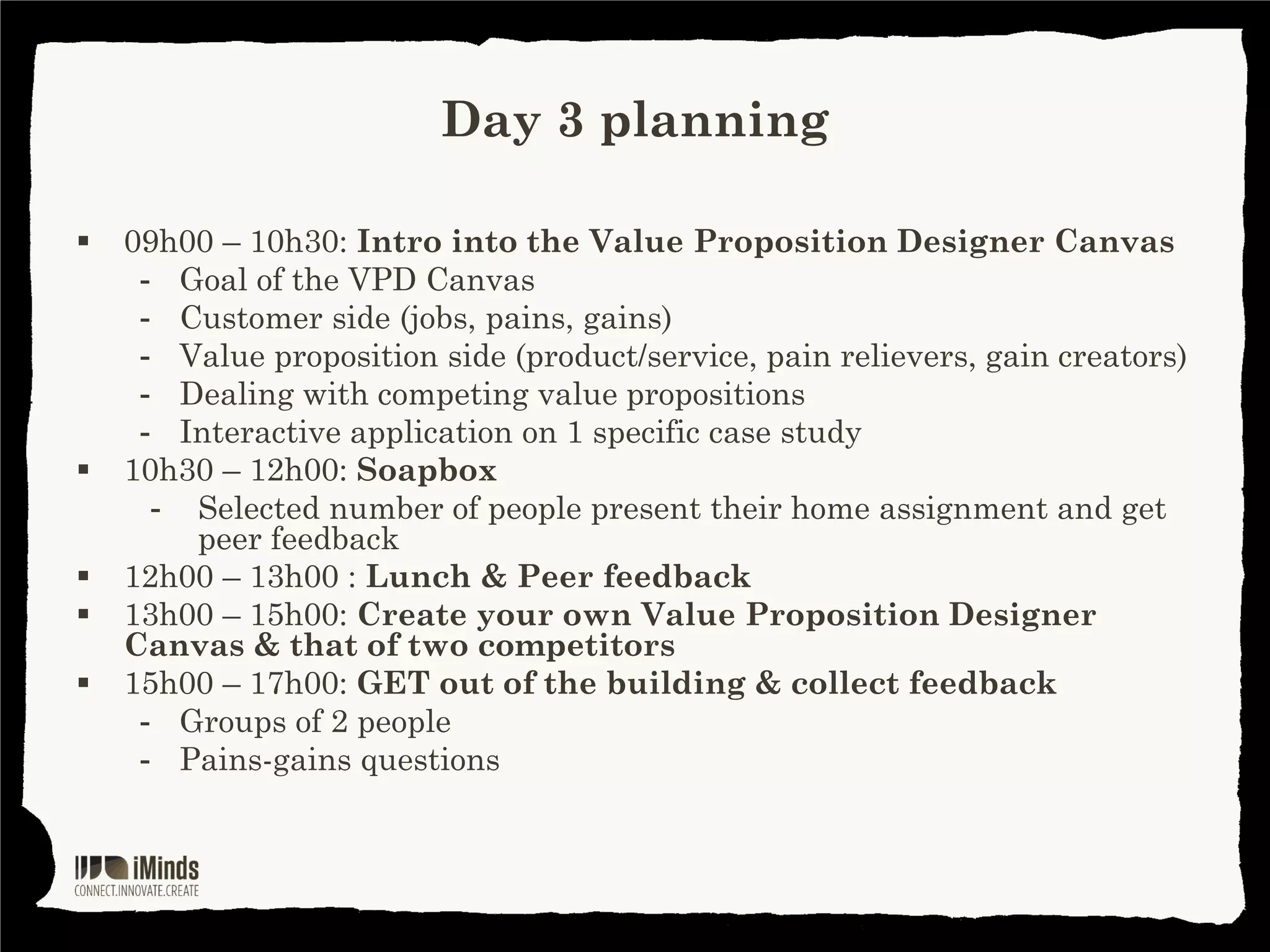 Day 3 planning

▪ 09h00 – 10h30: Intro into the Value Proposition Designer Canvas
- Goal of the VPD Canvas
- Customer side (jobs, pains, gains)
- Value proposition side (product/service, pain relievers, gain creators)
- Dealing with competing value propositions
- Interactive application on 1 specific case study
▪ 10h30 – 12h00: Soapbox
- Selected number of people present their home assignment and get peer feedback
▪ 12h00 – 13h00 : Lunch & Peer feedback
▪ 13h00 – 15h00: Create your own Value Proposition Designer Canvas & that of two competitors
▪ 15h00 – 17h00: GET out of the building & collect feedback
- Groups of 2 people
- Pains-gains questions

iMinds
CONNECT.INNOVATE.CREATE